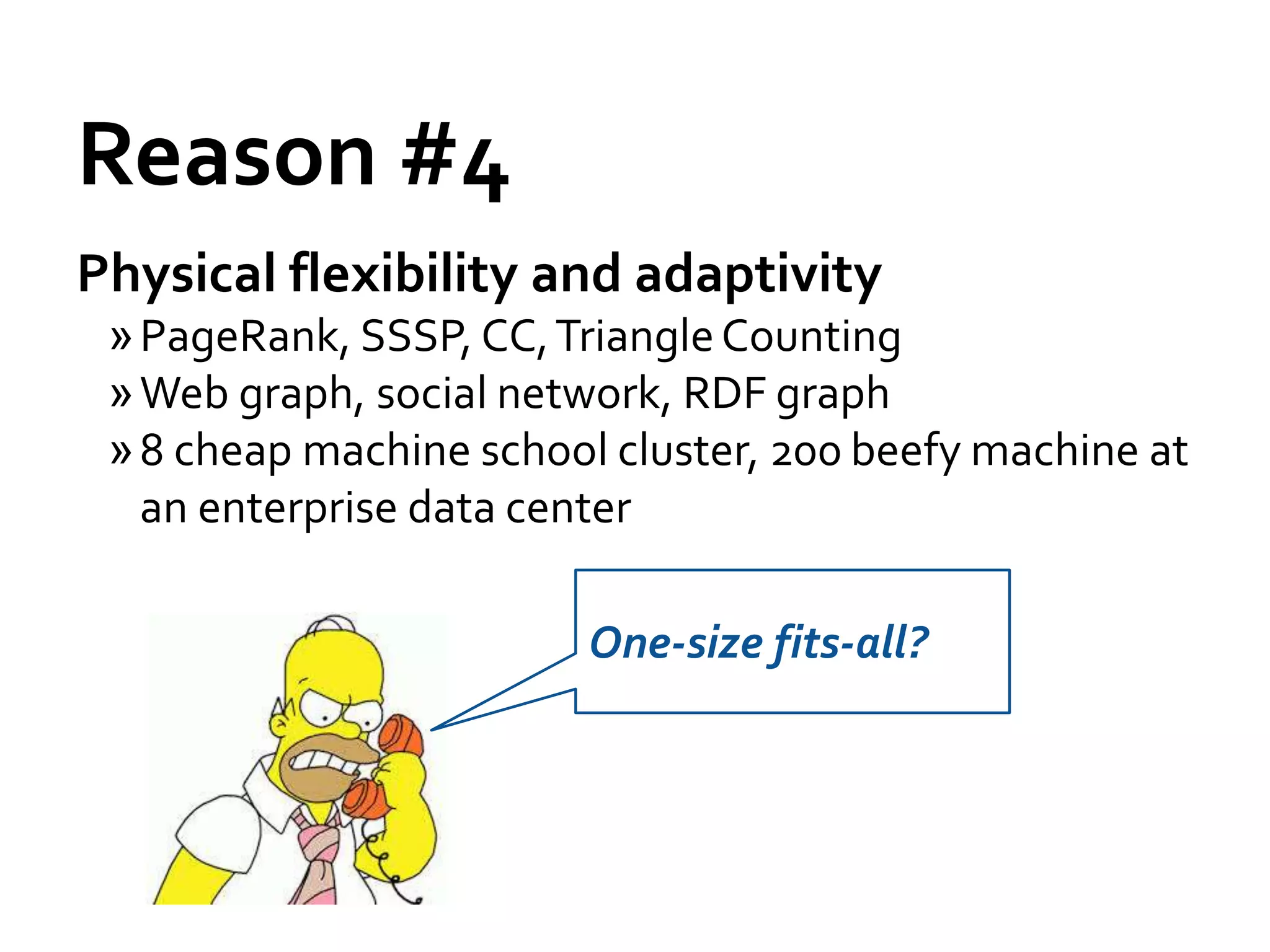 Reason #4

Physical flexibility and adaptivity

» PageRank, SSSP, CC, Triangle Counting

» Web graph, social network, RDF graph

» 8 cheap machine school cluster, 200 beefy machine at an enterprise data center

One-size fits-all?